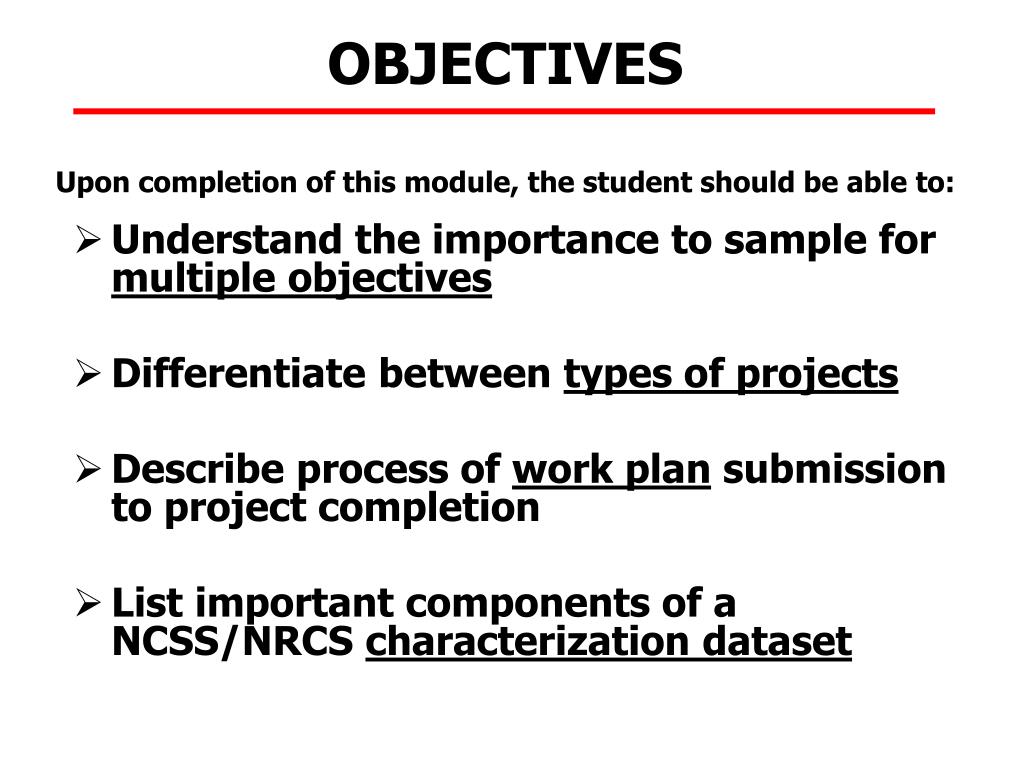 OBJECTIVES

Upon completion of this module, the student should be able to:

➢ Understand the importance to sample for multiple objectives

➢ Differentiate between types of projects

➢ Describe process of work plan submission to project completion

➢ List important components of a NCSS/NRCS characterization dataset